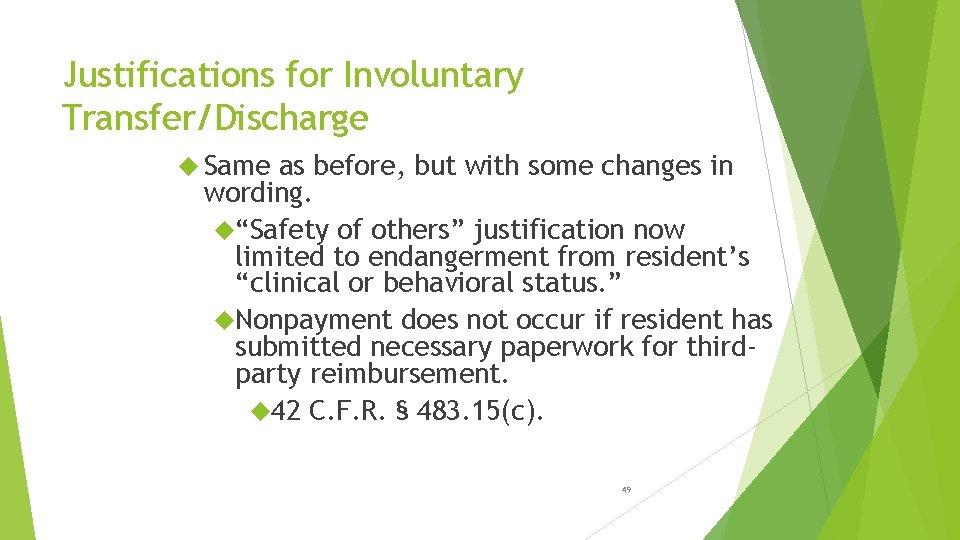 Justifications for Involuntary Transfer/Discharge

Same as before, but with some changes in wording.

“Safety of others” justification now limited to endangerment from resident’s “clinical or behavioral status.”

Nonpayment does not occur if resident has submitted necessary paperwork for third-party reimbursement.

42 C.F.R. § 483.15(c).

49